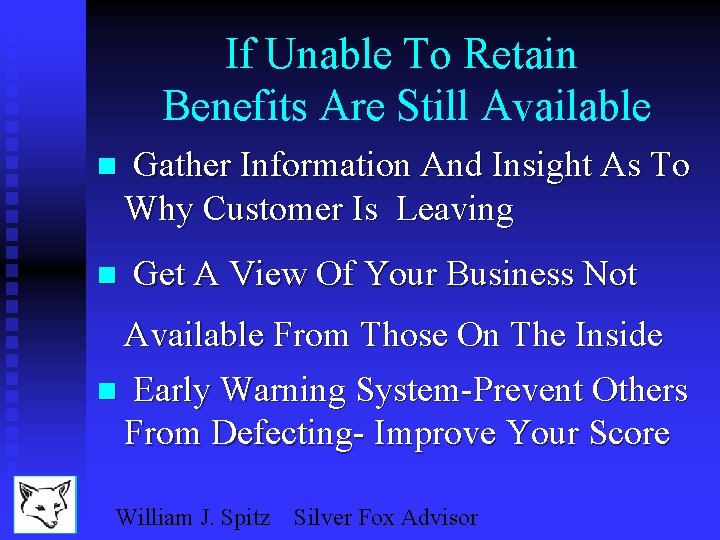 If Unable To Retain Benefits Are Still Available

■ Gather Information And Insight As To Why Customer Is Leaving

■ Get A View Of Your Business Not Available From Those On The Inside

■ Early Warning System-Prevent Others From Defecting- Improve Your Score

William J. Spitz Silver Fox Advisor